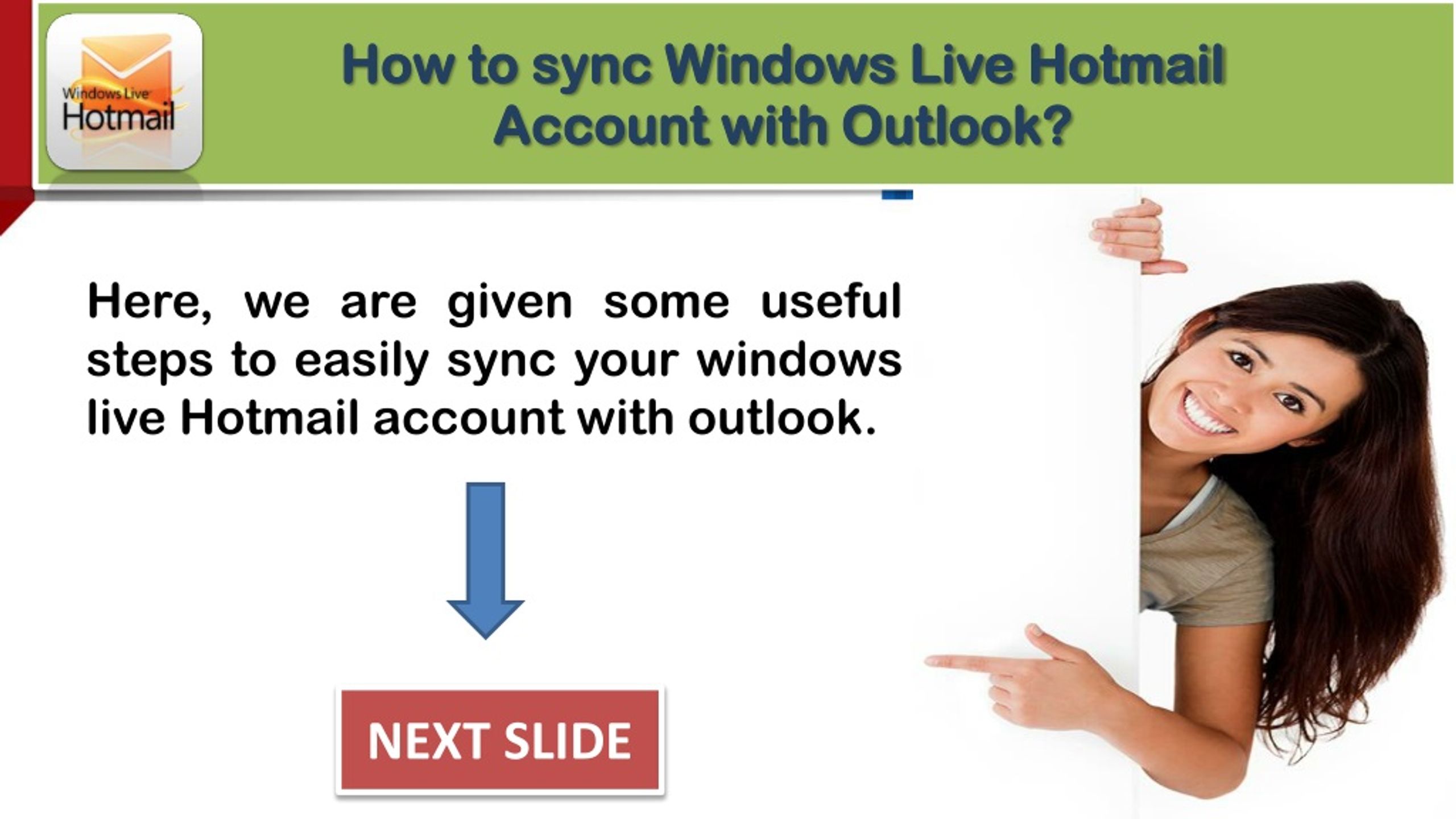 Windows Live Hotmail

How to sync Windows Live Hotmail Account with Outlook?

Here, we are given some useful steps to easily sync your windows live Hotmail account with outlook.

NEXT SLIDE